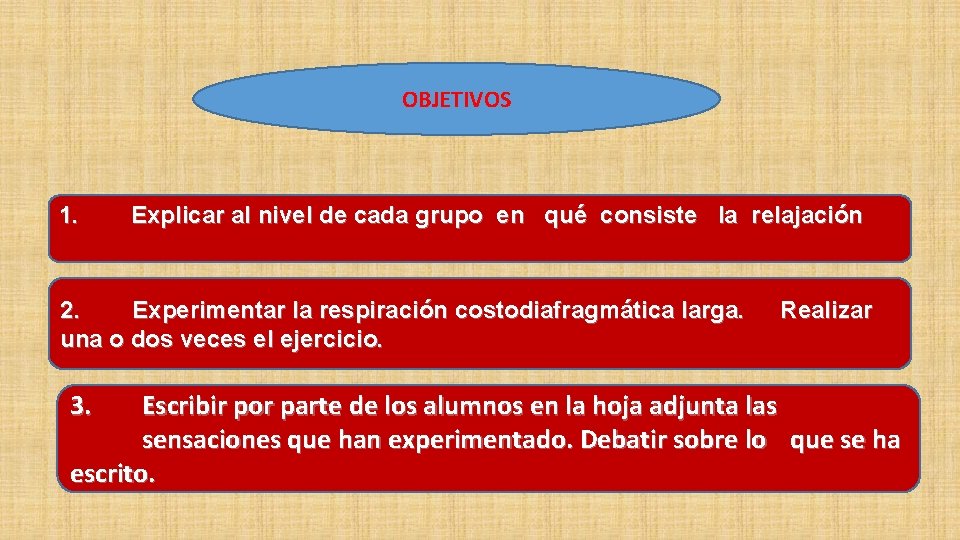 OBJETIVOS

1. Explicar al nivel de cada grupo en qué consiste la relajación

2. Experimentar la respiración costodiafragmática larga. Realizar una o dos veces el ejercicio.

3. Escribir por parte de los alumnos en la hoja adjunta las sensaciones que han experimentado. Debatir sobre lo que se ha escrito.